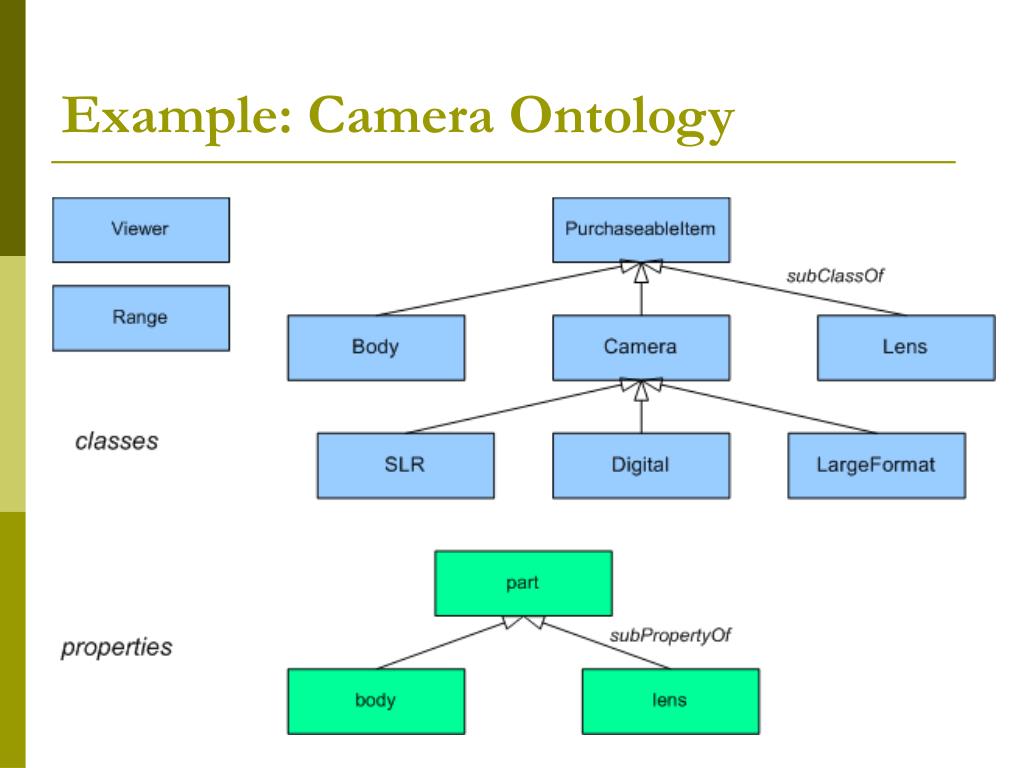 Example: Camera Ontology

Viewer

Range

PurchaseableItem

subClassOf

Body

Camera

Lens

classes

SLR

Digital

LargeFormat

part

subPropertyOf

properties

body

lens